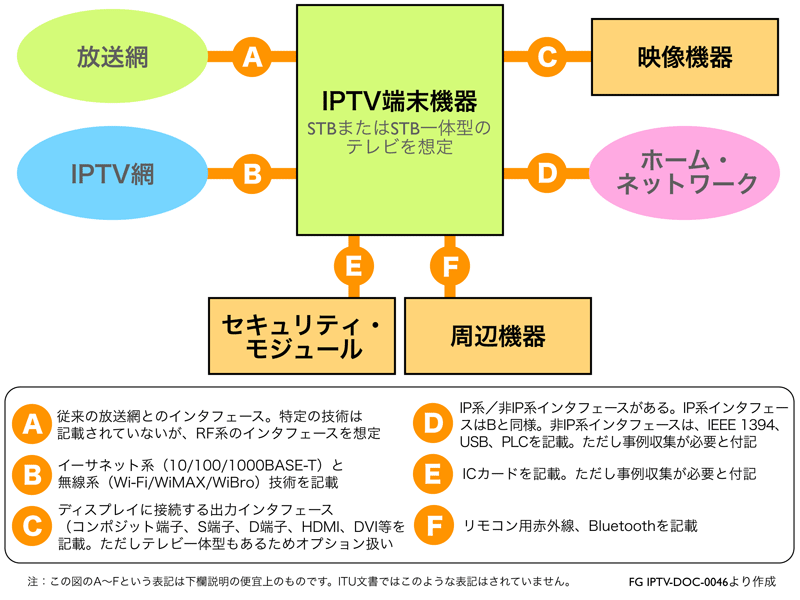 放送網

A

IPTV端末機器
STBまたはSTB一体型のテレビを想定

C

映像機器

IPTV網

B

D

ホーム・ネットワーク

E

F

セキュリティ・モジュール

周辺機器

A 従来の放送網とのインタフェース。特定の技術は記載されていないが、RF系のインタフェースを想定

B イーサネット系（10/100/1000BASE-T）と無線系（Wi-Fi/WiMAX/WiBro）技術を記載

C ディスプレイに接続する出力インタフェース（コンポジット端子、S端子、D端子、HDMI、DVI等を記載。ただしテレビ一体型もあるためオプション扱い

D IP系／非IP系インタフェースがある。IP系インタフェースはBと同様。非IP系インタフェースは、IEEE 1394、USB、PLCを記載。ただし事例収集が必要と付記

E ICカードを記載。ただし事例収集が必要と付記

F リモコン用赤外線、Bluetoothを記載

注：この図のA〜Fという表記は下欄説明の便宜上のものです。ITU文書ではこのような表記はされていません。

FG IPTV-DOC-0046より作成